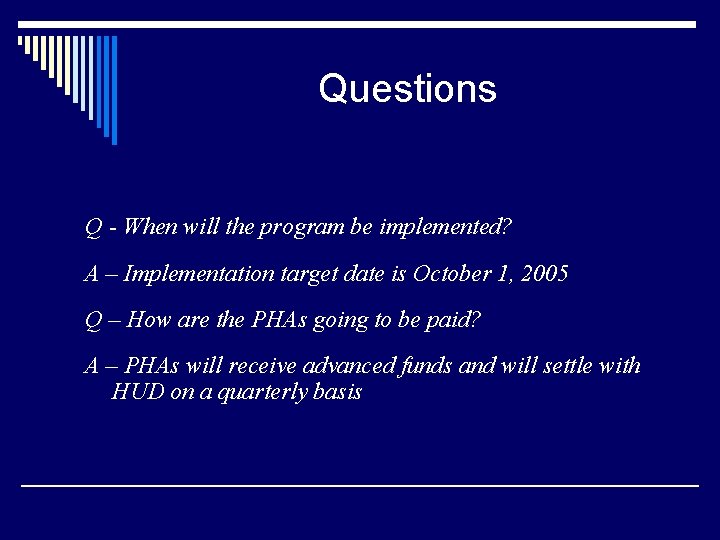 Questions

Q - When will the program be implemented?

A – Implementation target date is October 1, 2005

Q – How are the PHAs going to be paid?

A – PHAs will receive advanced funds and will settle with HUD on a quarterly basis